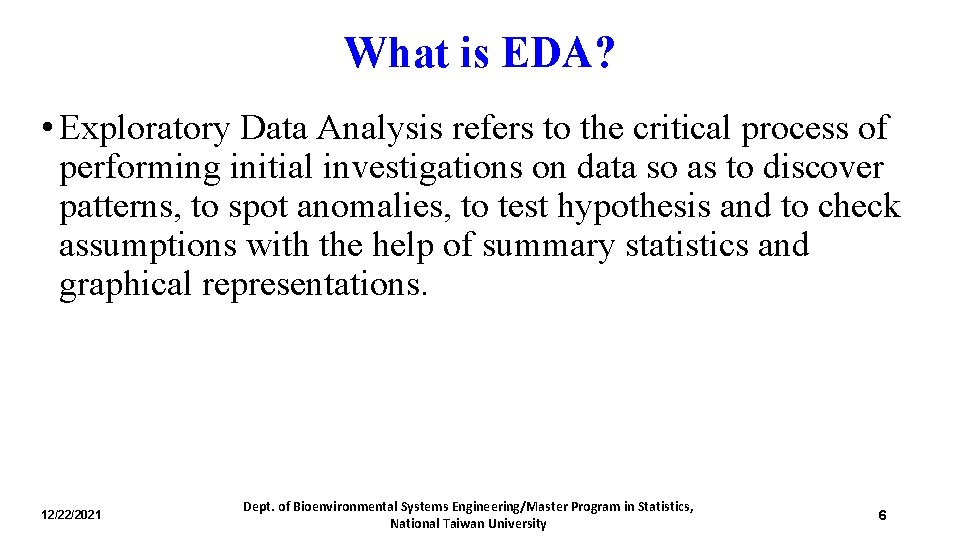 What is EDA?

• Exploratory Data Analysis refers to the critical process of performing initial investigations on data so as to discover patterns, to spot anomalies, to test hypothesis and to check assumptions with the help of summary statistics and graphical representations.

12/22/2021

Dept. of Bioenvironmental Systems Engineering/Master Program in Statistics, National Taiwan University

6